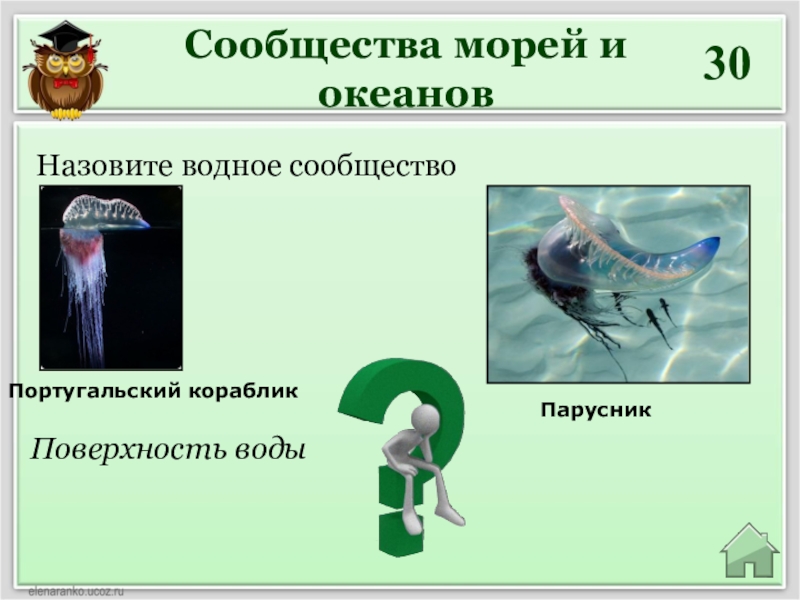 Сообщества морей и океанов

30

Назовите водное сообщество

Португальский кораблик

Парусник

Поверхность воды

elenaranko.ucoz.ru